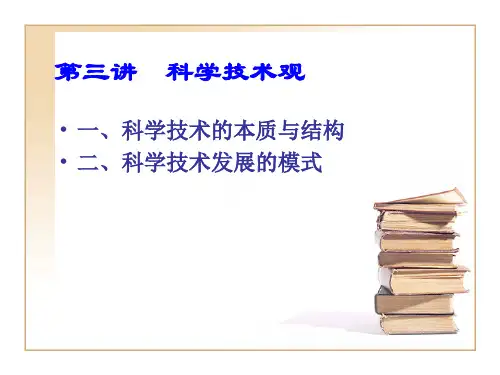 第三讲　科学技术观

• 一、科学技术的本质与结构
• 二、科学技术发展的模式